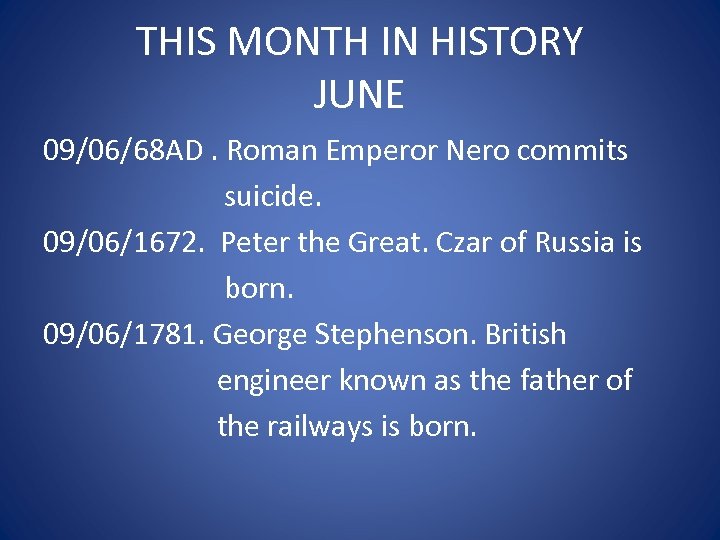 THIS MONTH IN HISTORY
JUNE

09/06/68AD . Roman Emperor Nero commits suicide.

09/06/1672. Peter the Great. Czar of Russia is born.

09/06/1781. George Stephenson. British engineer known as the father of the railways is born.